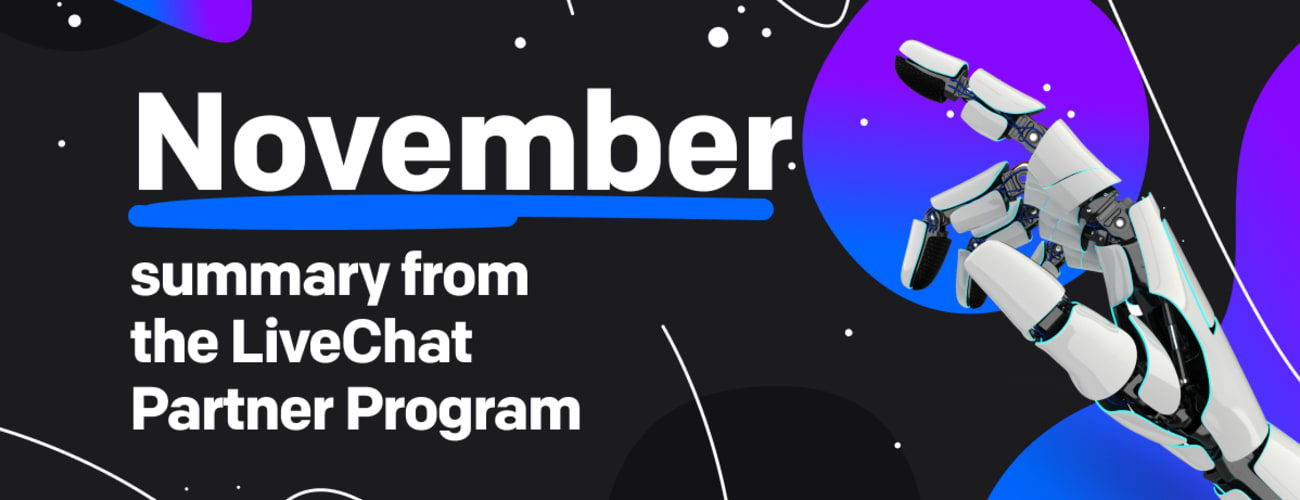 November

summary from the LiveChat Partner Program